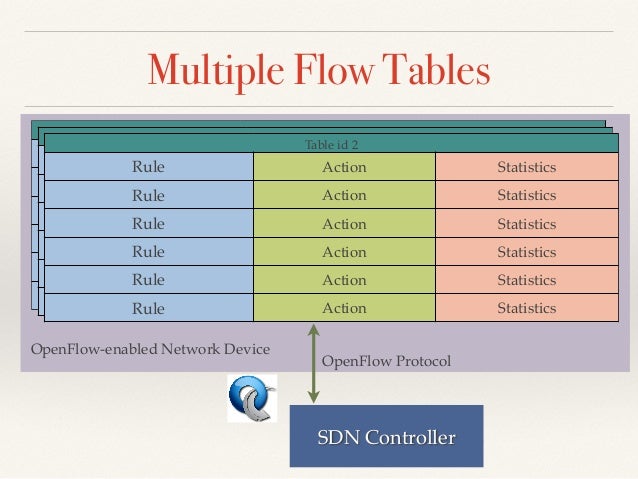 Multiple Flow Tables

Table id 2

| Rule | Action | Statistics |
|---|---|---|
| Rule | Action | Statistics |
| Rule | Action | Statistics |
| Rule | Action | Statistics |
| Rule | Action | Statistics |
| Rule | Action | Statistics |

OpenFlow-enabled Network Device

OpenFlow Protocol

SDN Controller